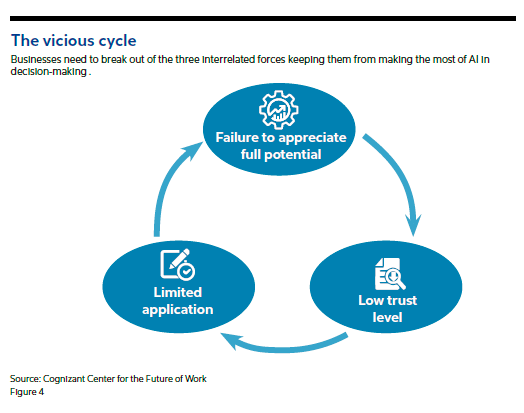 The vicious cycle

Businesses need to break out of the three interrelated forces keeping them from making the most of AI in decision-making .

Failure to appreciate full potential

Low trust level

Limited application

Source: Cognizant Center for the Future of Work
Figure 4